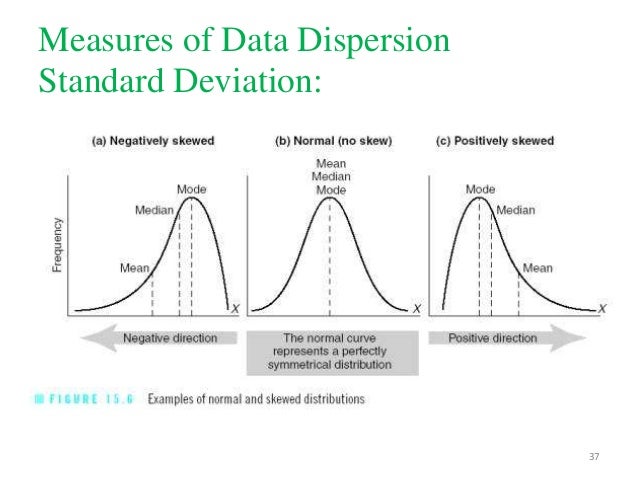 Measures of Data Dispersion
Standard Deviation:

(a) Negatively skewed

Frequency

Mode
Median
Mean
X

Negative direction

(b) Normal (no skew)

Mean
Median
Mode
X

The normal curve represents a perfectly symmetrical distribution

(c) Positively skewed

Mode
Median
Mean
X

Positive direction

FIGURE 15.6 Examples of normal and skewed distributions

37